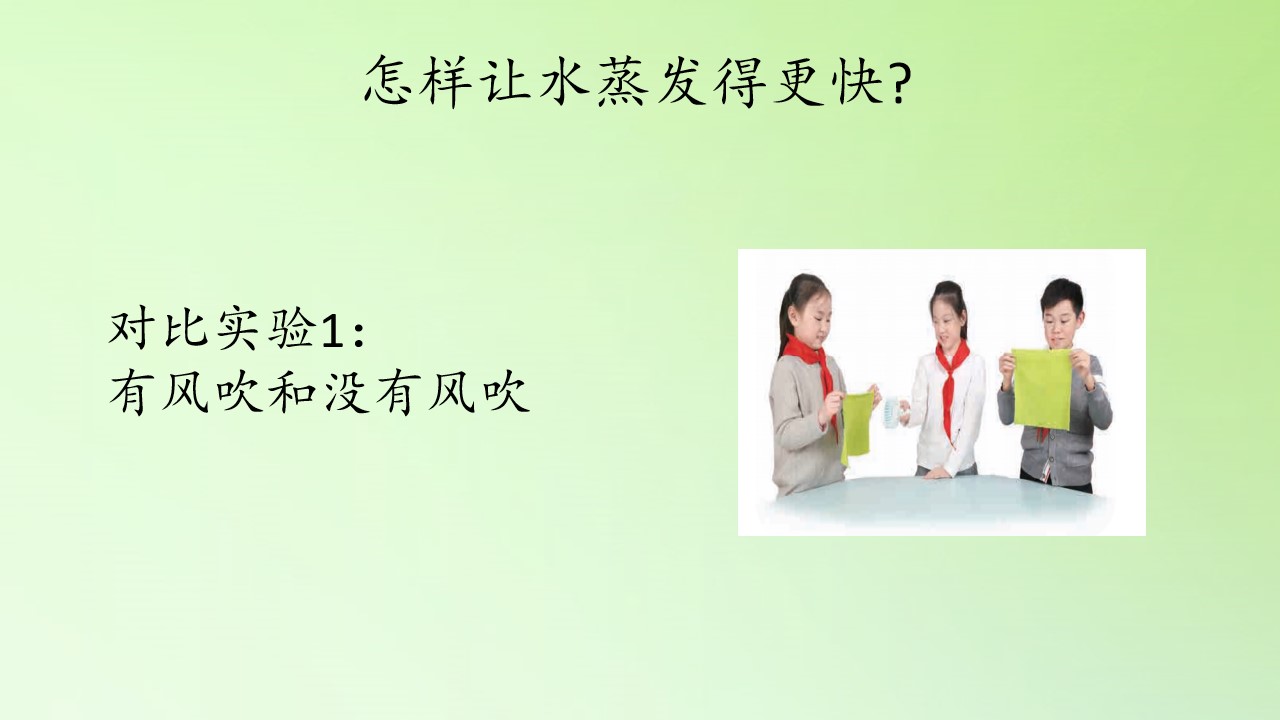 怎样让水蒸发得更快?

对比实验1:
有风吹和没有风吹